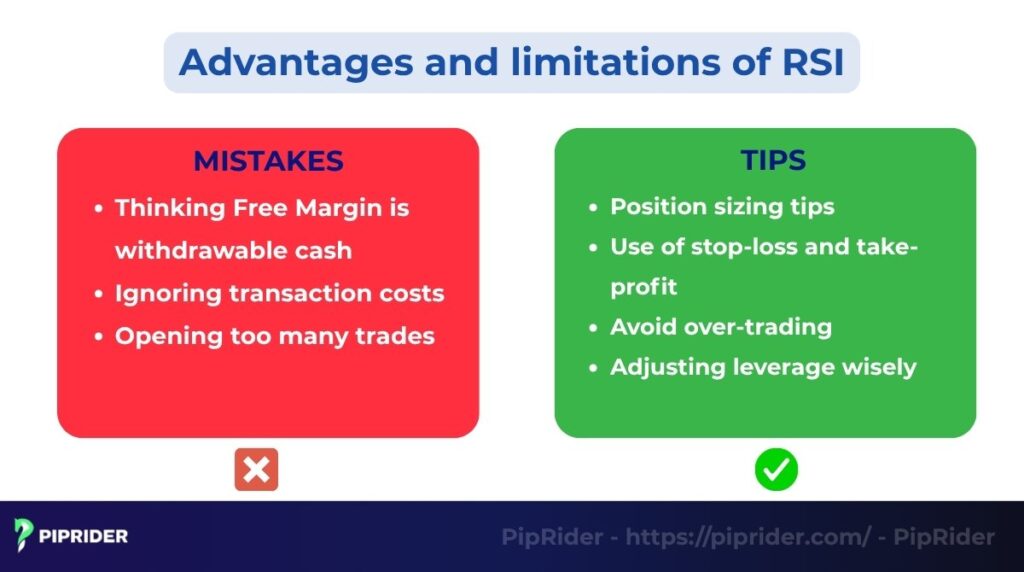 Advantages and limitations of RSI

MISTAKES

- Thinking Free Margin is withdrawable cash
- Ignoring transaction costs
- Opening too many trades

TIPS

- Position sizing tips
- Use of stop-loss and take-profit
- Avoid over-trading
- Adjusting leverage wisely

PIPRIDER

PipRider - https://piprider.com/ - PipRider